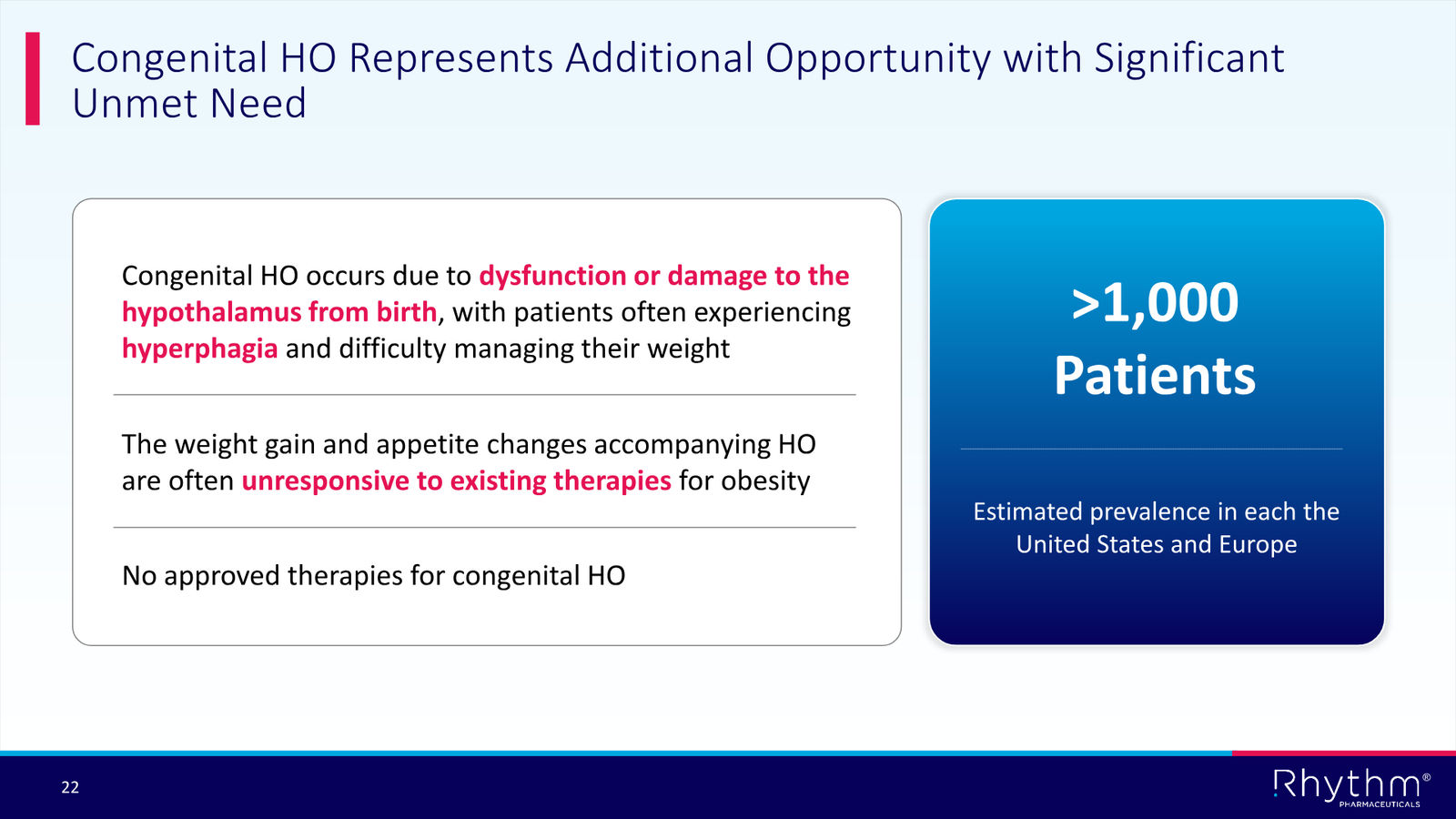 Congenital HO Represents Additional Opportunity with Significant Unmet Need

Congenital HO occurs due to dysfunction or damage to the hypothalamus from birth, with patients often experiencing hyperphagia and difficulty managing their weight

The weight gain and appetite changes accompanying HO are often unresponsive to existing therapies for obesity

No approved therapies for congenital HO

>1,000 Patients

Estimated prevalence in each the United States and Europe

22

Rhythm® PHARMACEUTICALS